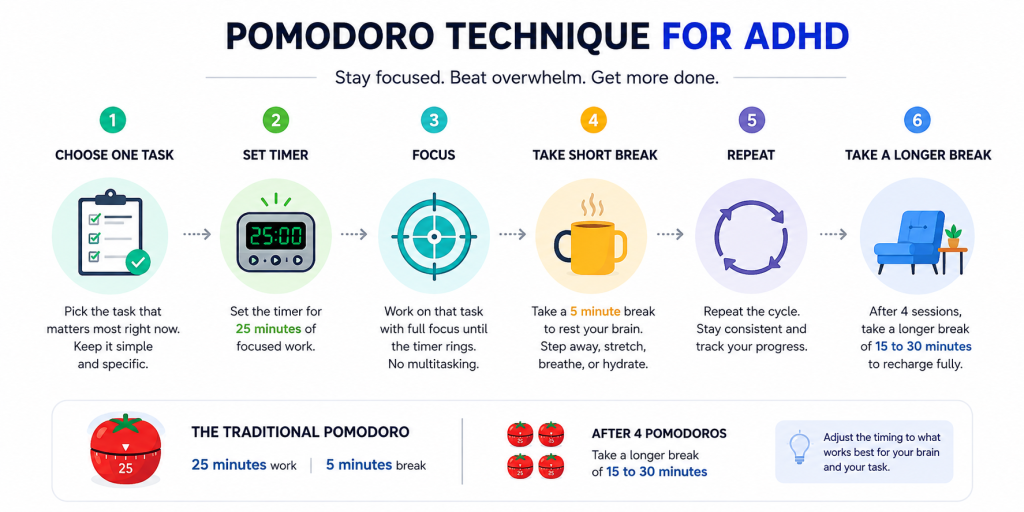 POMODORO TECHNIQUE FOR ADHD

Stay focused. Beat overwhelm. Get more done.

1
CHOOSE ONE TASK
Pick the task that matters most right now. Keep it simple and specific.

2
SET TIMER
25:00
Set the timer for 25 minutes of focused work.

3
FOCUS
Work on that task with full focus until the timer rings. No multitasking.

4
TAKE SHORT BREAK
Take a 5 minute break to rest your brain. Step away, stretch, breathe, or hydrate.

5
REPEAT
Repeat the cycle. Stay consistent and track your progress.

6
TAKE A LONGER BREAK
After 4 sessions, take a longer break of 15 to 30 minutes to recharge fully.

25
THE TRADITIONAL POMODORO
25 minutes work | 5 minutes break

25 25 25 25
AFTER 4 POMODOROS
Take a longer break of 15 to 30 minutes

Adjust the timing to what works best for your brain and your task.